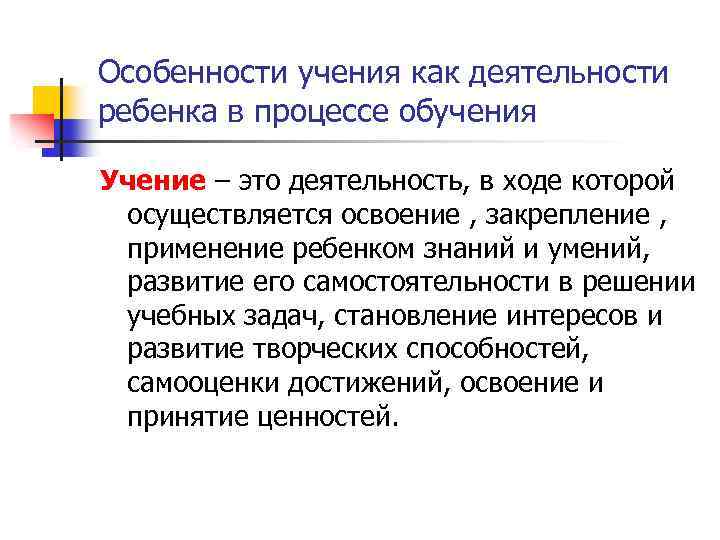 Особенности учения как деятельности ребенка в процессе обучения

Учение – это деятельность, в ходе которой осуществляется освоение , закрепление , применение ребенком знаний и умений, развитие его самостоятельности в решении учебных задач, становление интересов и развитие творческих способностей, самооценки достижений, освоение и принятие ценностей.